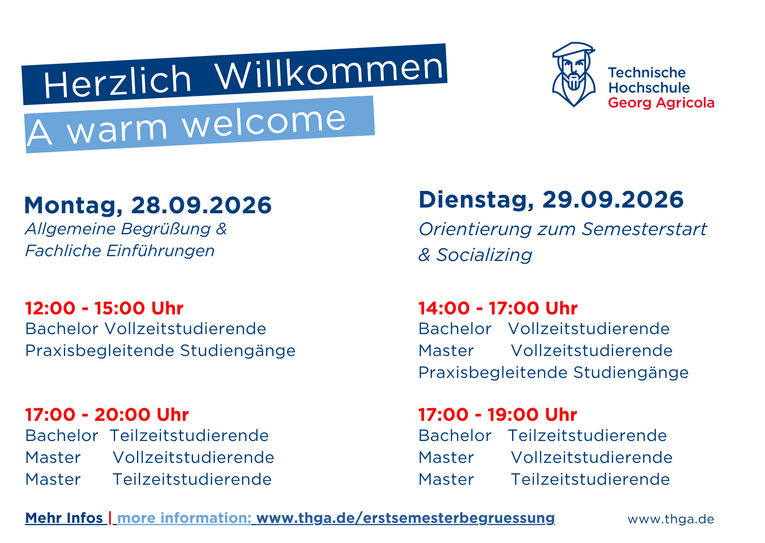 Herzlich Willkommen
A warm welcome

Technische Hochschule Georg Agricola

Montag, 28.09.2026
Allgemeine Begrüßung & Fachliche Einführungen

12:00 - 15:00 Uhr
Bachelor Vollzeitstudierende
Praxisbegleitende Studiengänge

17:00 - 20:00 Uhr
Bachelor Teilzeitstudierende
Master Vollzeitstudierende
Master Teilzeitstudierende

Dienstag, 29.09.2026
Orientierung zum Semesterstart & Socializing

14:00 - 17:00 Uhr
Bachelor Vollzeitstudierende
Master Vollzeitstudierende
Praxisbegleitende Studiengänge

17:00 - 19:00 Uhr
Bachelor Teilzeitstudierende
Master Vollzeitstudierende
Master Teilzeitstudierende

Mehr Infos | more information: www.thga.de/erstsemesterbegruessung

www.thga.de